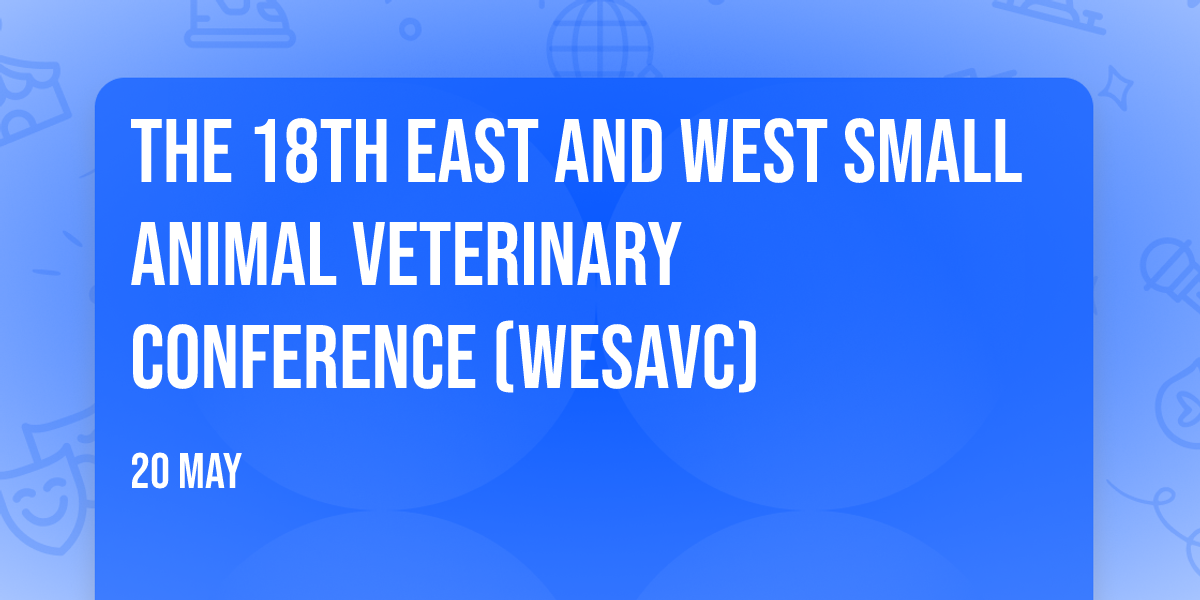 THE 18TH EAST AND WEST SMALL ANIMAL VETERINARY CONFERENCE (WESAVC)

20 MAY